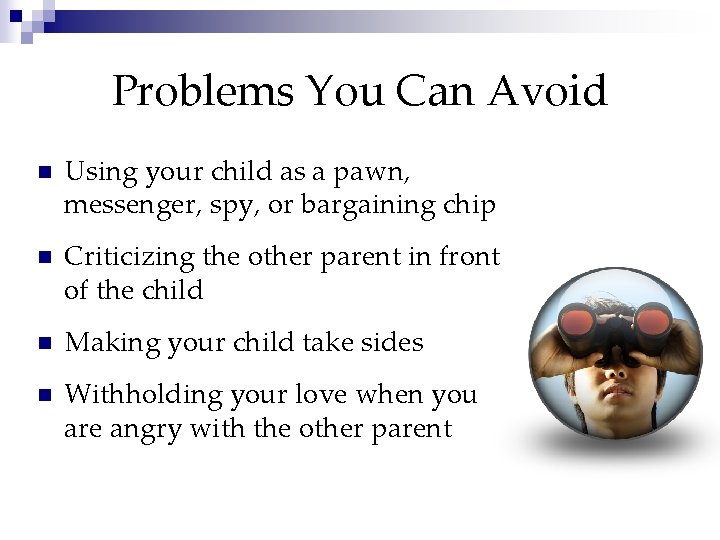 Problems You Can Avoid

- Using your child as a pawn, messenger, spy, or bargaining chip
- Criticizing the other parent in front of the child
- Making your child take sides
- Withholding your love when you are angry with the other parent